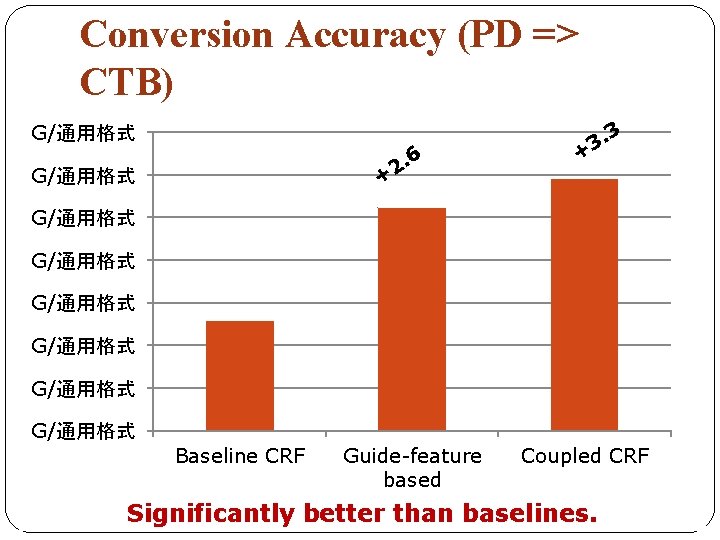 Conversion Accuracy (PD => CTB)

G/通用格式
G/通用格式
G/通用格式
G/通用格式
G/通用格式
G/通用格式
G/通用格式
G/通用格式

+2.6
+3.3

Baseline CRF
Guide-feature based
Coupled CRF

Significantly better than baselines.